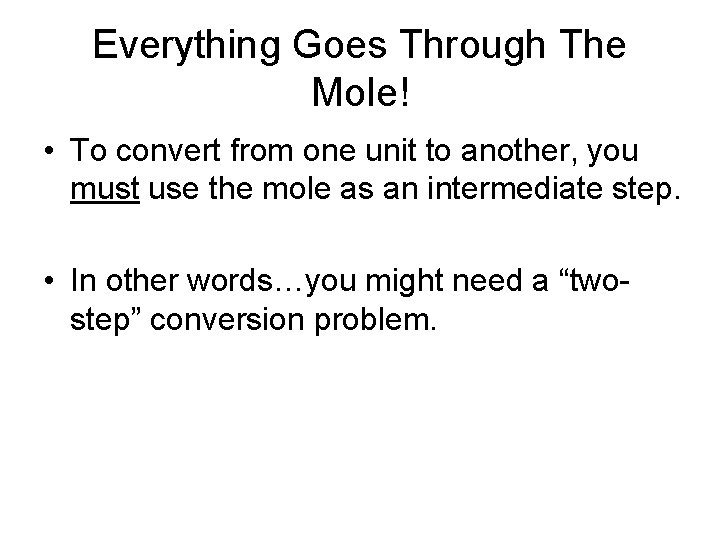 Everything Goes Through The Mole!

• To convert from one unit to another, you must use the mole as an intermediate step.

• In other words…you might need a “two-step” conversion problem.